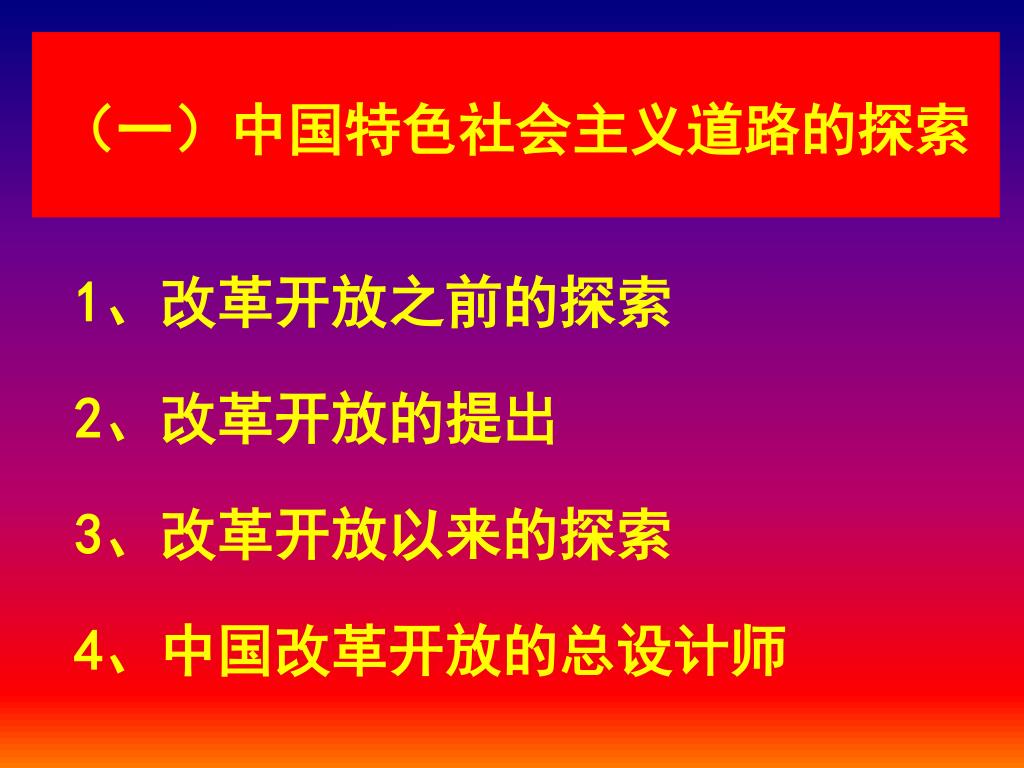 （一）中国特色社会主义道路的探索

1、改革开放之前的探索

2、改革开放的提出

3、改革开放以来的探索

4、中国改革开放的总设计师